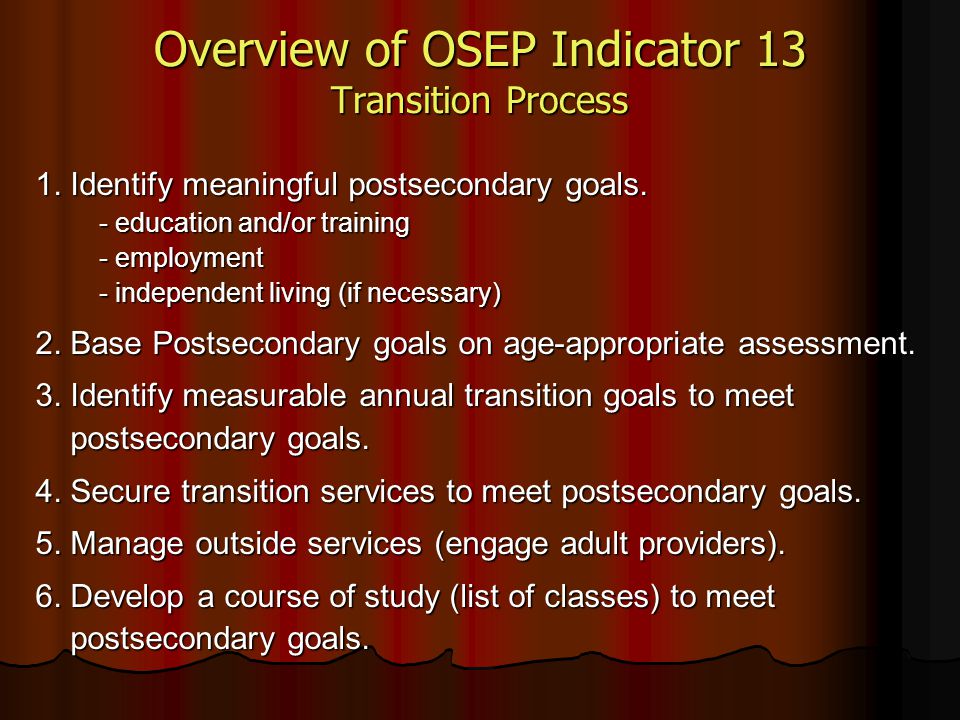 Overview of OSEP Indicator 13
Transition Process

1. Identify meaningful postsecondary goals.
- education and/or training
- employment
- independent living (if necessary)

2. Base Postsecondary goals on age-appropriate assessment.

3. Identify measurable annual transition goals to meet postsecondary goals.

4. Secure transition services to meet postsecondary goals.

5. Manage outside services (engage adult providers).

6. Develop a course of study (list of classes) to meet postsecondary goals.